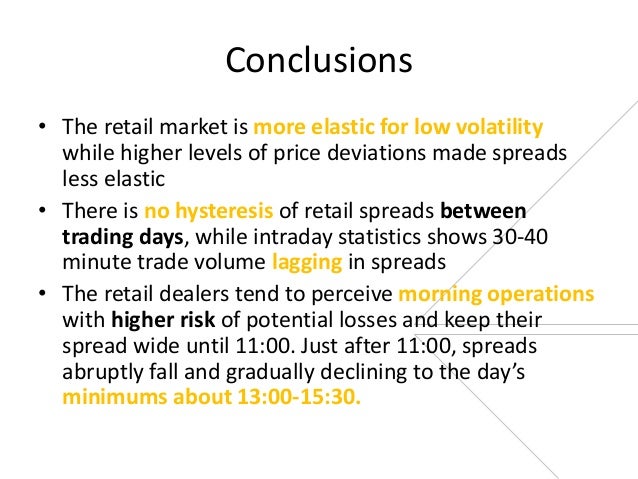 Conclusions

• The retail market is more elastic for low volatility while higher levels of price deviations made spreads less elastic

• There is no hysteresis of retail spreads between trading days, while intraday statistics shows 30-40 minute trade volume lagging in spreads

• The retail dealers tend to perceive morning operations with higher risk of potential losses and keep their spread wide until 11:00. Just after 11:00, spreads abruptly fall and gradually declining to the day's minimums about 13:00-15:30.